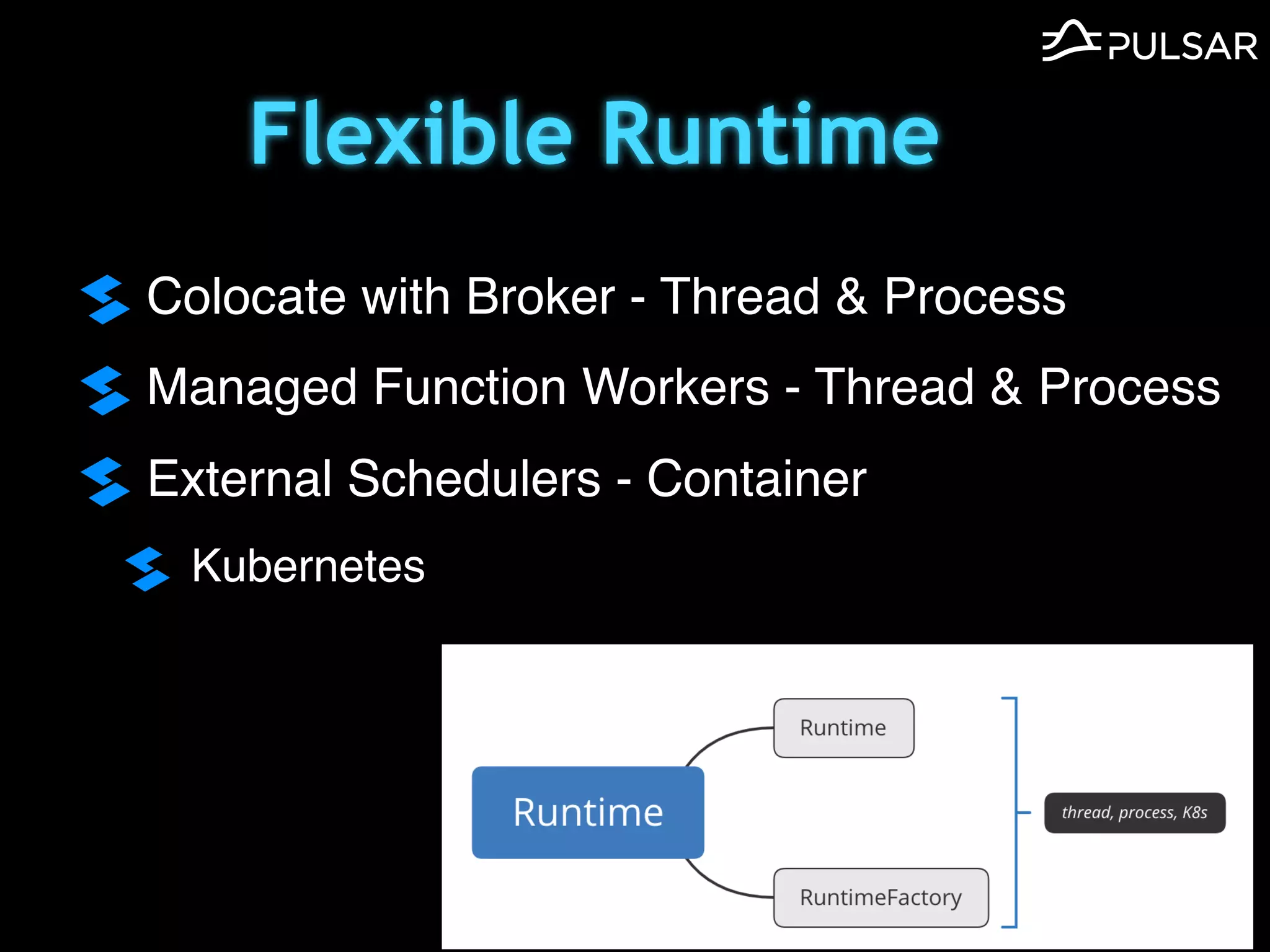 PULSAR

Flexible Runtime

Colocate with Broker - Thread & Process

Managed Function Workers - Thread & Process

External Schedulers - Container

Kubernetes

Runtime

Runtime

RuntimeFactory

thread, process, K8s